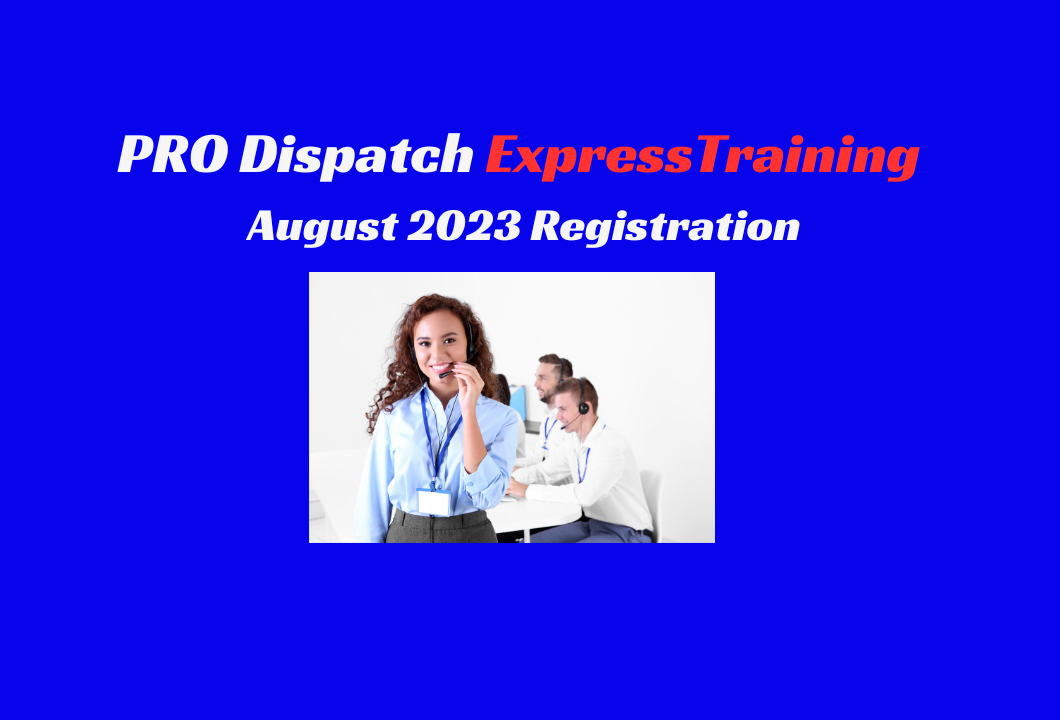 PRO Dispatch ExpressTraining
August 2023 Registration